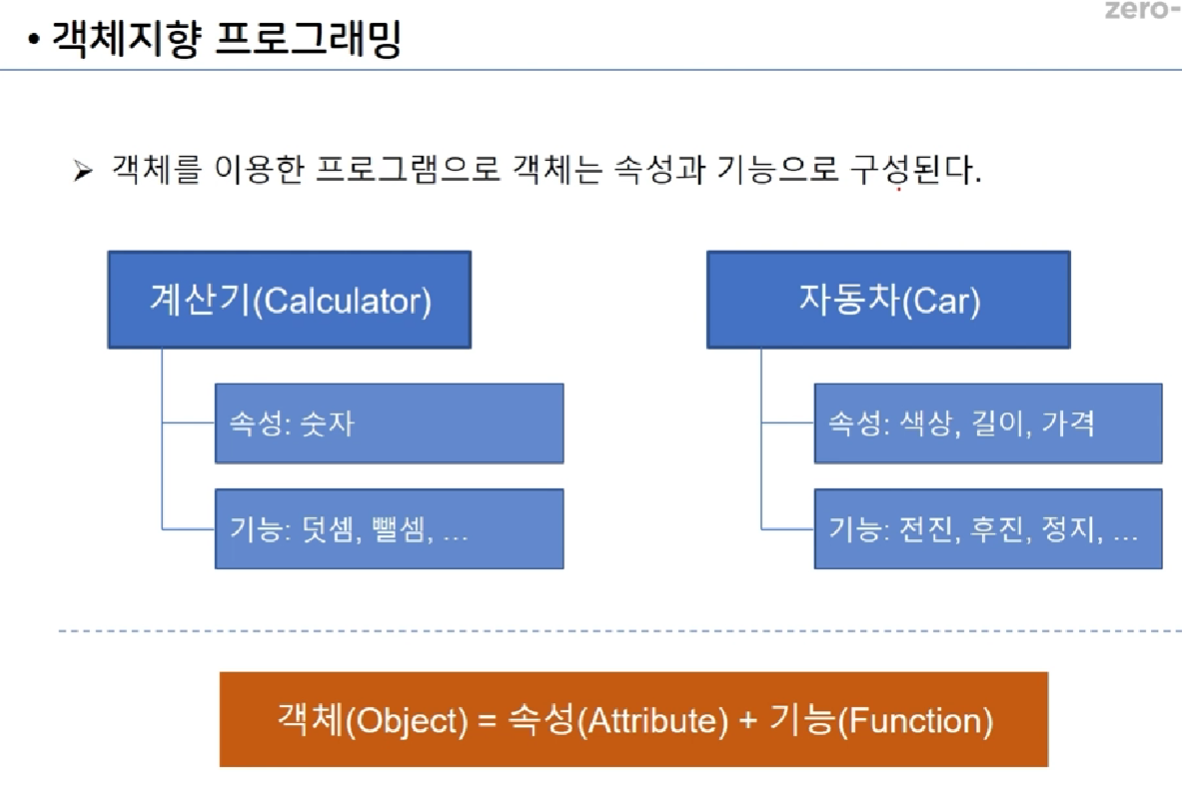 zero-

• 객체지향 프로그래밍

➢ 객체를 이용한 프로그램으로 객체는 속성과 기능으로 구성된다.

계산기(Calculator)

속성: 숫자

기능: 덧셈, 뺄셈, ...

자동차(Car)

속성: 색상, 길이, 가격

기능: 전진, 후진, 정지, ...

객체(Object) = 속성(Attribute) + 기능(Function)